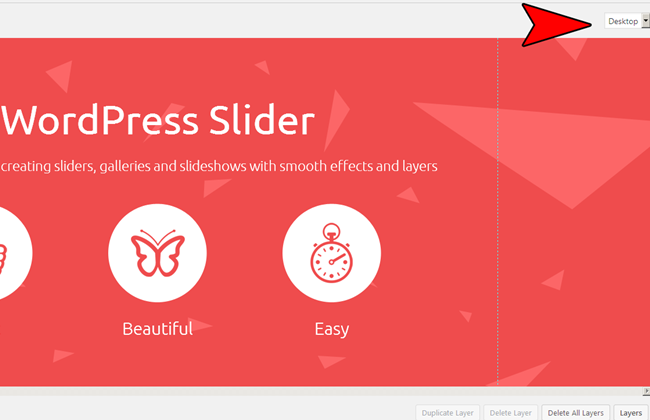 Desktop

WordPress Slider

creating sliders, galleries and slideshows with smooth effects and layers

Beautiful

Easy

Duplicate Layer
Delete Layer
Delete All Layers
Layers